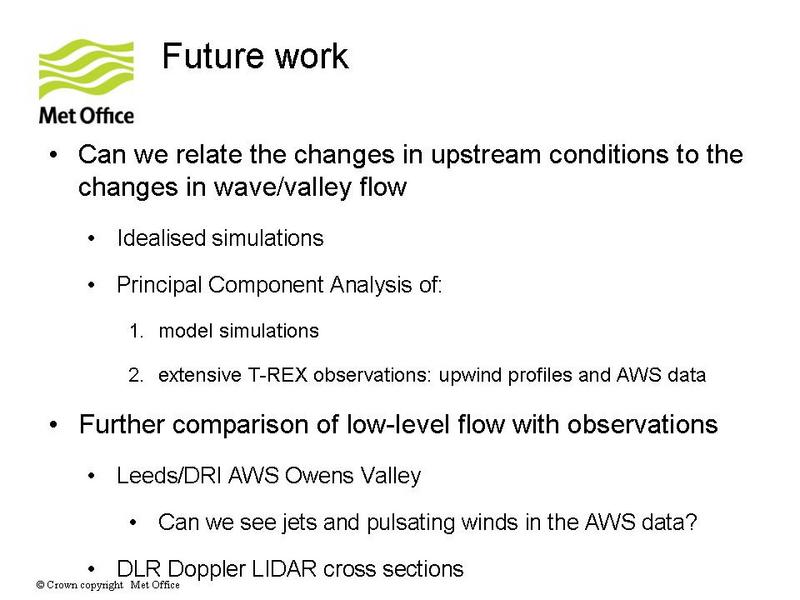 Met Office

Future work

• Can we relate the changes in upstream conditions to the changes in wave/valley flow

• Idealised simulations

• Principal Component Analysis of:

1. model simulations

2. extensive T-REX observations: upwind profiles and AWS data

• Further comparison of low-level flow with observations

• Leeds/DRI AWS Owens Valley

• Can we see jets and pulsating winds in the AWS data?

• DLR Doppler LIDAR cross sections

© Crown copyright Met Office